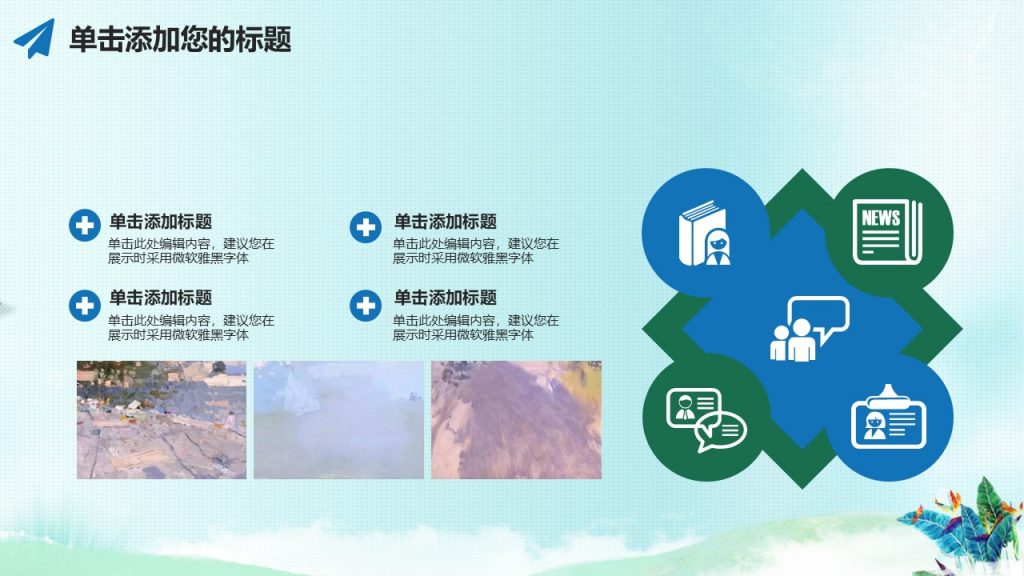 单击添加您的标题

单击添加标题
单击此处编辑内容，建议您在展示时采用微软雅黑字体

单击添加标题
单击此处编辑内容，建议您在展示时采用微软雅黑字体

单击添加标题
单击此处编辑内容，建议您在展示时采用微软雅黑字体

单击添加标题
单击此处编辑内容，建议您在展示时采用微软雅黑字体

NEWS